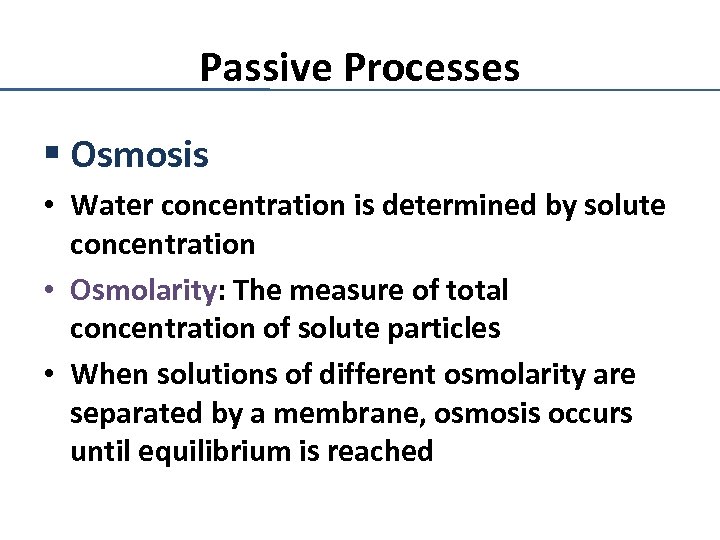 Passive Processes

▪ Osmosis

• Water concentration is determined by solute concentration

• Osmolarity: The measure of total concentration of solute particles

• When solutions of different osmolarity are separated by a membrane, osmosis occurs until equilibrium is reached